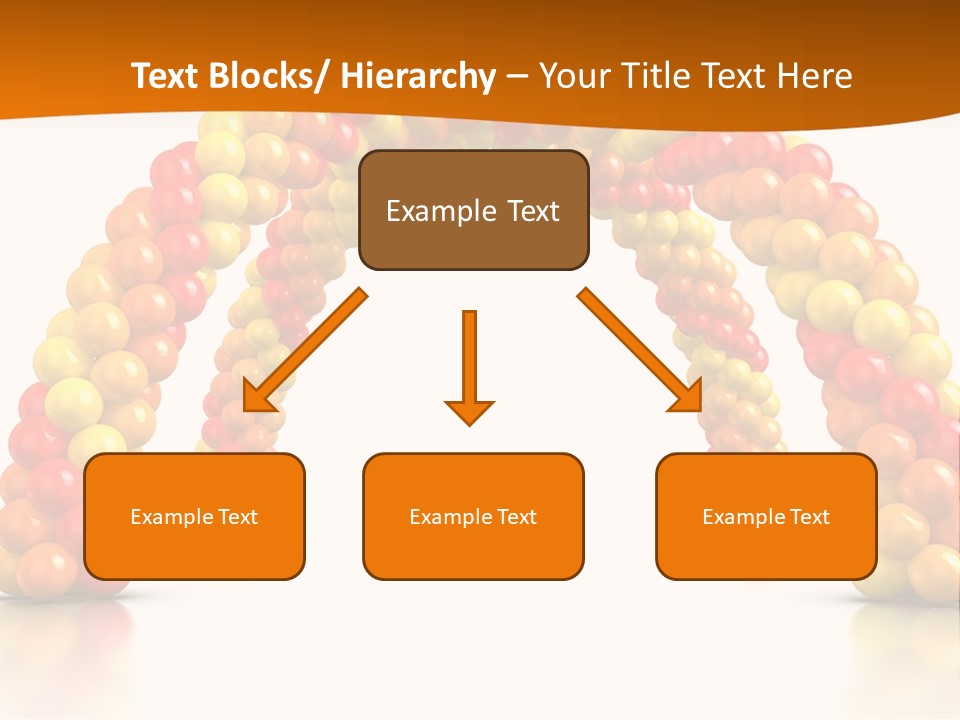 Text Blocks/ Hierarchy – Your Title Text Here

Example Text

Example Text

Example Text

Example Text